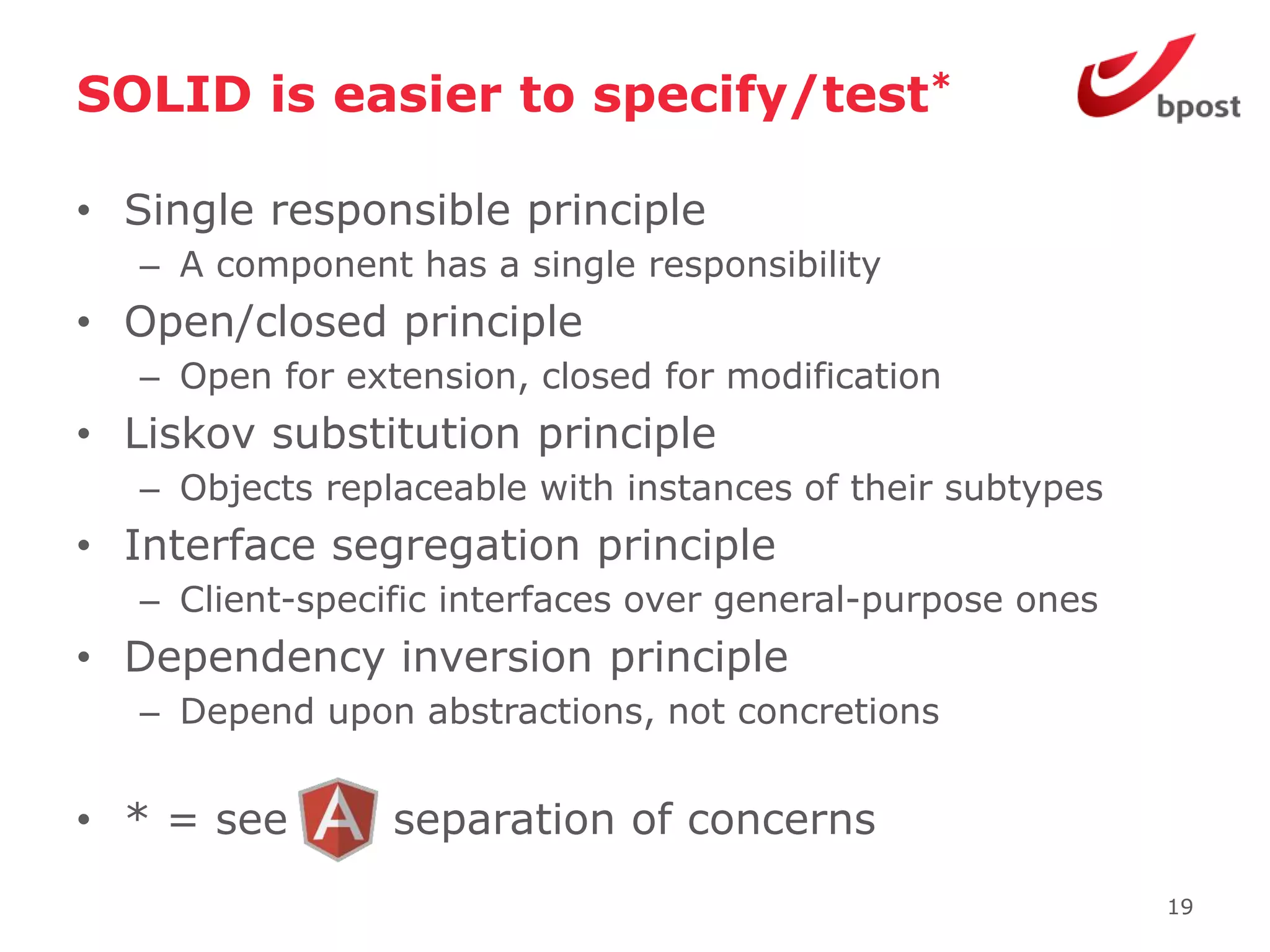 SOLID is easier to specify/test*

bpost

• Single responsible principle
– A component has a single responsibility
• Open/closed principle
– Open for extension, closed for modification
• Liskov substitution principle
– Objects replaceable with instances of their subtypes
• Interface segregation principle
– Client-specific interfaces over general-purpose ones
• Dependency inversion principle
– Depend upon abstractions, not concretions

• * = see A separation of concerns

19